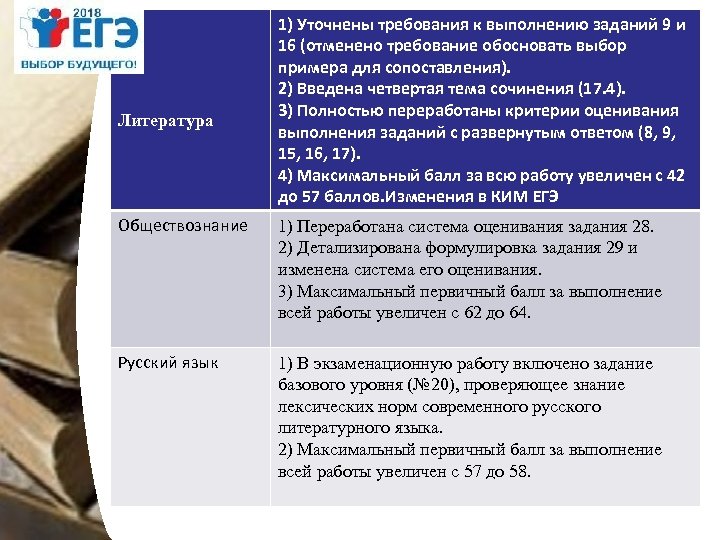 2018 ЕГЭ
ВЫБОР БУДУЩЕГО!

| Литература | 1) Уточнены требования к выполнению заданий 9 и 16 (отменено требование обосновать выбор примера для сопоставления). 2) Введена четвертая тема сочинения (17.4). 3) Полностью переработаны критерии оценивания выполнения заданий с развернутым ответом (8, 9, 15, 16, 17). 4) Максимальный балл за всю работу увеличен с 42 до 57 баллов.Изменения в КИМ ЕГЭ |
|---|---|
| Обществознание | 1) Переработана система оценивания задания 28. 2) Детализирована формулировка задания 29 и изменена система его оценивания. 3) Максимальный первичный балл за выполнение всей работы увеличен с 62 до 64. |
| Русский язык | 1) В экзаменационную работу включено задание базового уровня (№20), проверяющее знание лексических норм современного русского литературного языка. 2) Максимальный первичный балл за выполнение всей работы увеличен с 57 до 58. |